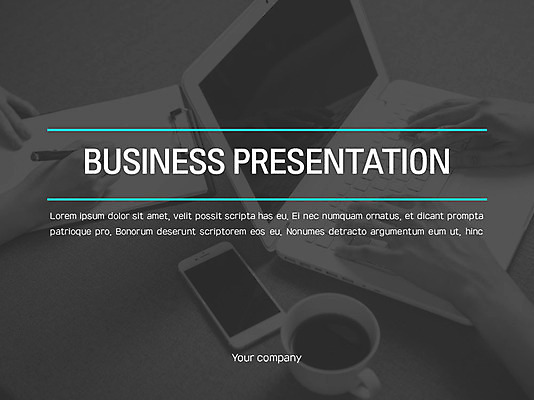 BUSINESS PRESENTATION

Lorem ipsum dolor sit amet, velit possit scripta has eu. Ei nec numquam ornatus, et dicant prompta patrioque pro. Bonorum deserunt scriptorem eos eu. Nonumes detracto argumentum eum ut, hinc

Your company